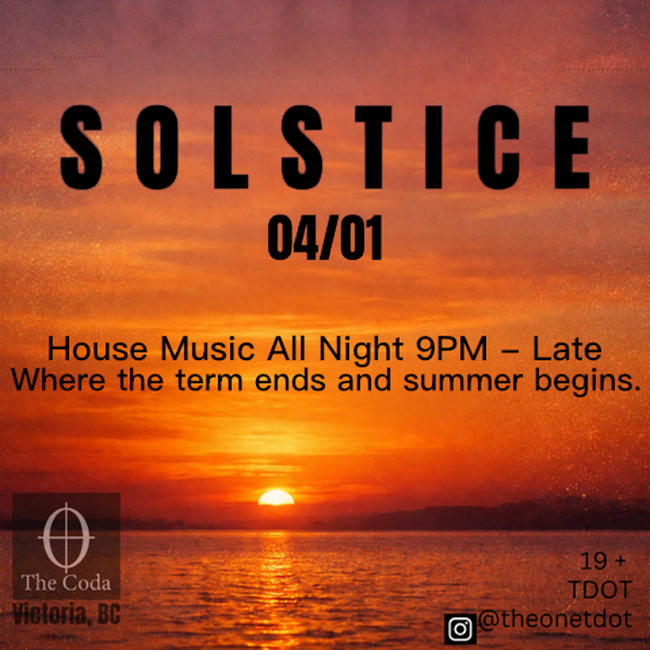 SOLSTICE
04/01

House Music All Night 9PM – Late
Where the term ends and summer begins.

The Coda
Victoria, BC

19 +
TDOT
@theonetdot